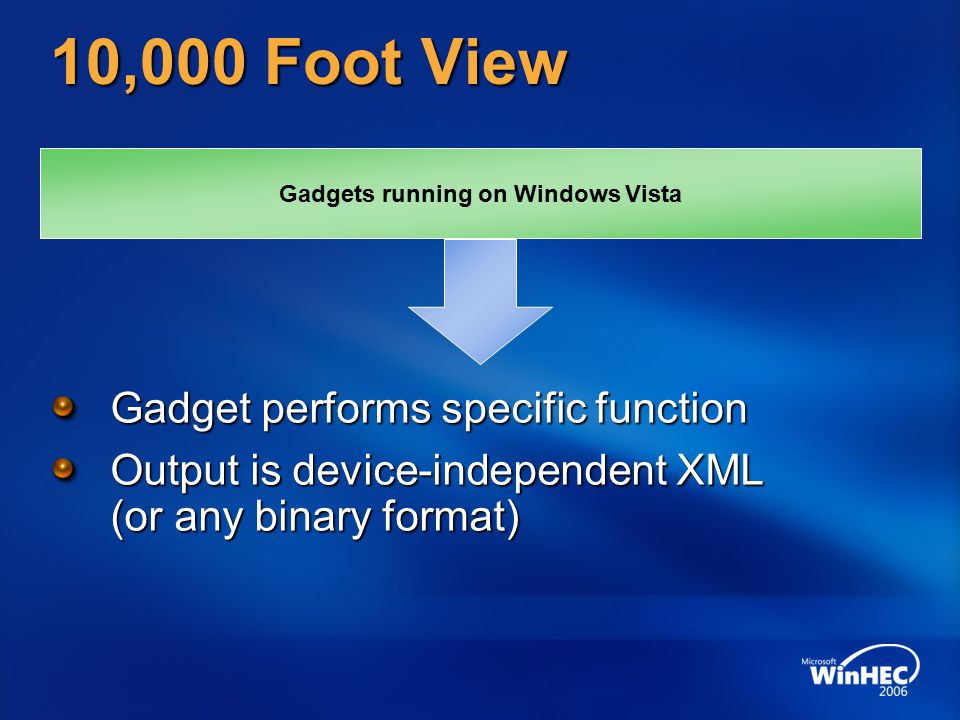 10,000 Foot View

Gadgets running on Windows Vista

Gadget performs specific function

Output is device-independent XML (or any binary format)

Microsoft WinHEC 2006